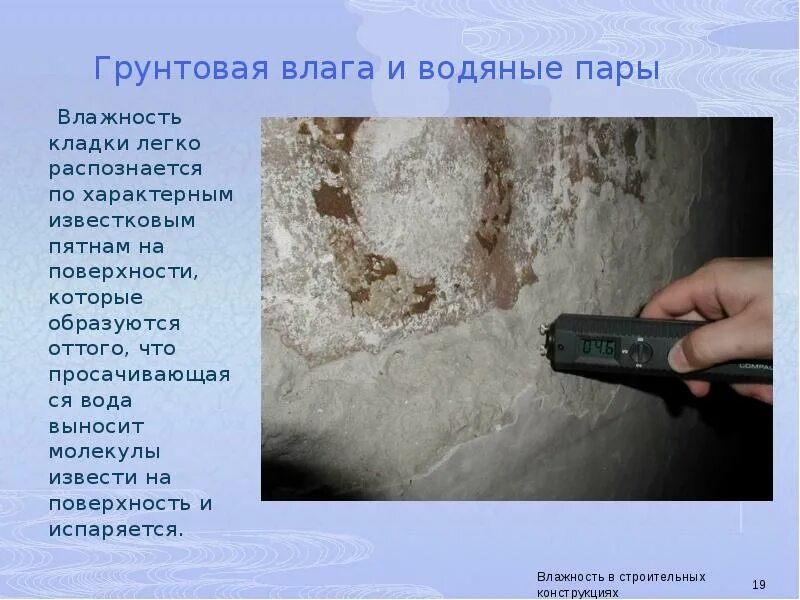 Грунтовая влага и водяные пары

Влажность кладки легко распознается по характерным известковым пятнам на поверхности, которые образуются оттого, что просачивающаяся вода выносит молекулы извести на поверхность и испаряется.

04.6

COMPA

Влажность в строительных конструкциях

19